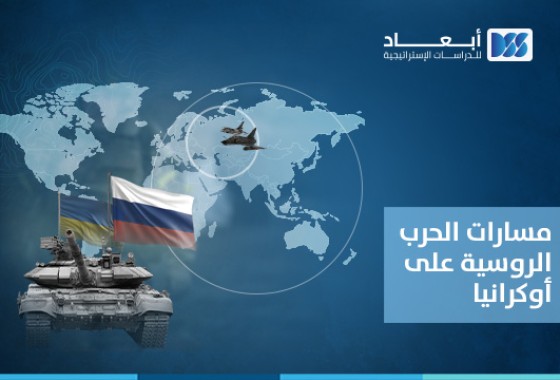 أبعاد
للدراسات الإستراتيجية

مسارات الحرب الروسية على أوكرانيا